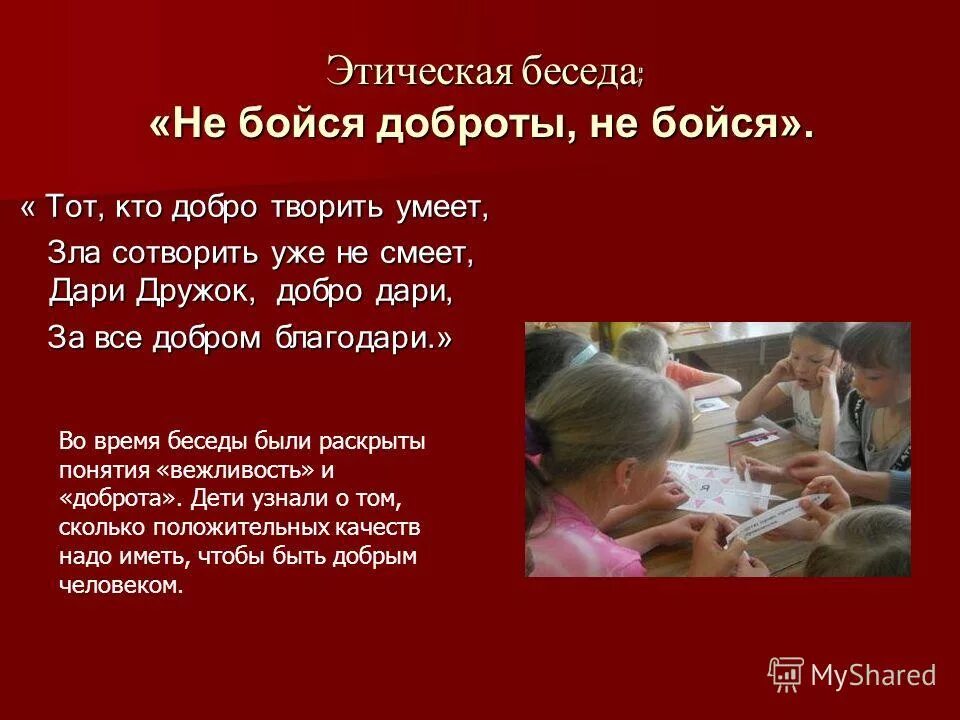 Этическая беседа;
«Не бойся доброты, не бойся».

« Тот, кто добро творить умеет,
Зла сотворить уже не смеет,
Дари Дружок, добро дари,
За все добром благодари.»

Во время беседы были раскрыты понятия «вежливость» и «доброта». Дети узнали о том, сколько положительных качеств надо иметь, чтобы быть добрым человеком.

MyShared